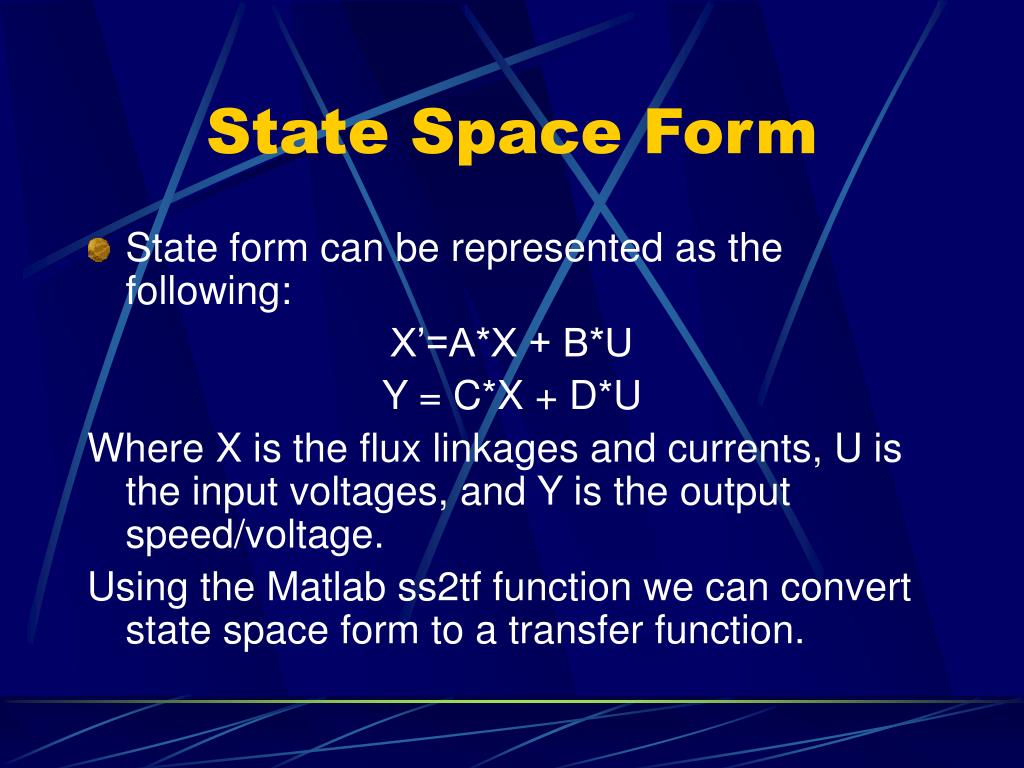 State Space Form

State form can be represented as the following:

X’=A*X + B*U

Y = C*X + D*U

Where X is the flux linkages and currents, U is the input voltages, and Y is the output speed/voltage.

Using the Matlab ss2tf function we can convert state space form to a transfer function.